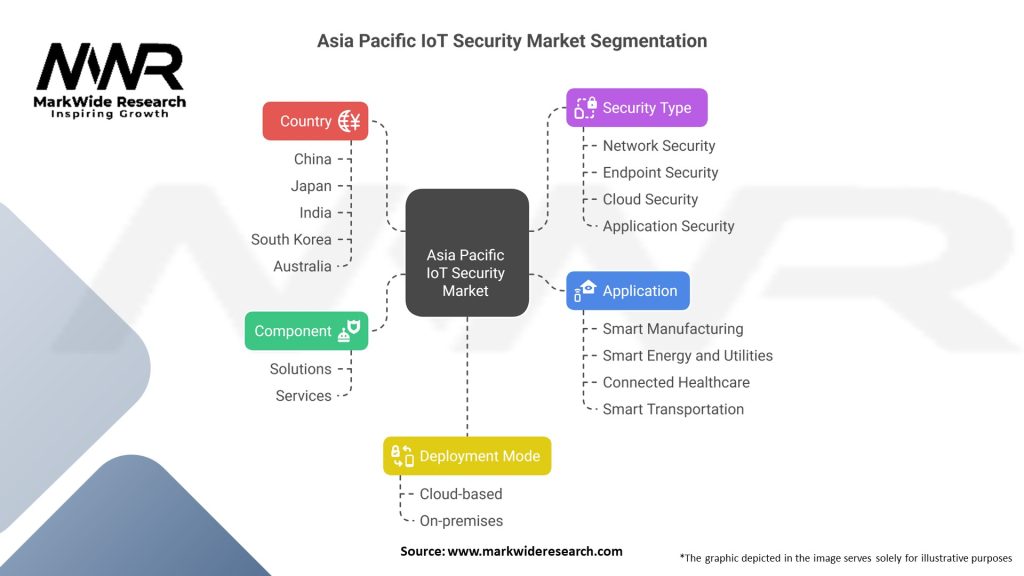 MWR
MarkWide Research
Inspiring Growth

Asia Pacific IoT Security Market Segmentation

Country
China
Japan
India
South Korea
Australia

Component
Solutions
Services

Asia Pacific IoT Security Market

Security Type
Network Security
Endpoint Security
Cloud Security
Application Security

Application
Smart Manufacturing
Smart Energy and Utilities
Connected Healthcare
Smart Transportation

Deployment Mode
Cloud-based
On-premises

Source: www.markwideresearch.com

*The graphic depicted in the image serves solely for illustrative purposes